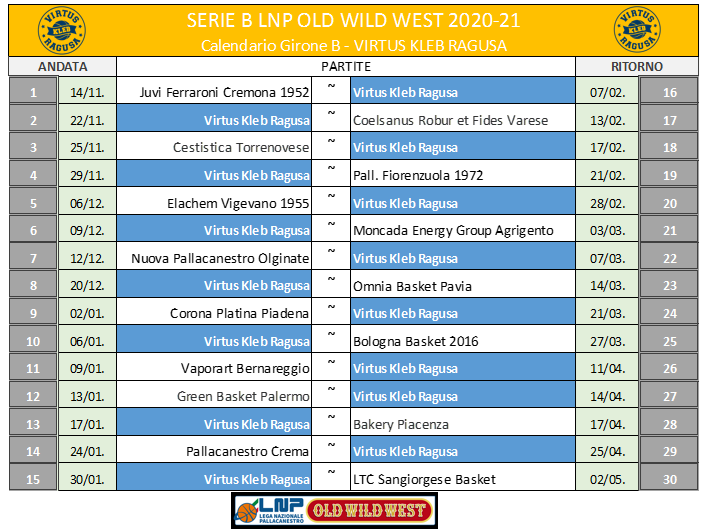 VIRTUS KLEB RAGUSA

SERIE B LNP OLD WILD WEST 2020-21
Calendario Girone B - VIRTUS KLEB RAGUSA

VIRTUS KLEB RAGUSA

| ANDATA | | PARTITE | | | RITORNO | |
|---|---|---|---|---|---|---|
| 1 | 14/11. | Juvi Ferraroni Cremona 1952 | ~ | Virtus Kleb Ragusa | 07/02. | 16 |
| 2 | 22/11. | Virtus Kleb Ragusa | ~ | Coelsanus Robur et Fides Varese | 13/02. | 17 |
| 3 | 25/11. | Cestistica Torrenovese | ~ | Virtus Kleb Ragusa | 17/02. | 18 |
| 4 | 29/11. | Virtus Kleb Ragusa | ~ | Pall. Fiorenzuola 1972 | 21/02. | 19 |
| 5 | 06/12. | Elachem Vigevano 1955 | ~ | Virtus Kleb Ragusa | 28/02. | 20 |
| 6 | 09/12. | Virtus Kleb Ragusa | ~ | Moncada Energy Group Agrigento | 03/03. | 21 |
| 7 | 12/12. | Nuova Pallacanestro Olginate | ~ | Virtus Kleb Ragusa | 07/03. | 22 |
| 8 | 20/12. | Virtus Kleb Ragusa | ~ | Omnia Basket Pavia | 14/03. | 23 |
| 9 | 02/01. | Corona Platina Piadena | ~ | Virtus Kleb Ragusa | 21/03. | 24 |
| 10 | 06/01. | Virtus Kleb Ragusa | ~ | Bologna Basket 2016 | 27/03. | 25 |
| 11 | 09/01. | Vaporart Bernareggio | ~ | Virtus Kleb Ragusa | 11/04. | 26 |
| 12 | 13/01. | Green Basket Palermo | ~ | Virtus Kleb Ragusa | 14/04. | 27 |
| 13 | 17/01. | Virtus Kleb Ragusa | ~ | Bakery Piacenza | 17/04. | 28 |
| 14 | 24/01. | Pallacanestro Crema | ~ | Virtus Kleb Ragusa | 25/04. | 29 |
| 15 | 30/01. | Virtus Kleb Ragusa | ~ | LTC Sangiorgese Basket | 02/05. | 30 |

LNP LEGA NAZIONALE PALLACANESTRO OLD WILD WEST